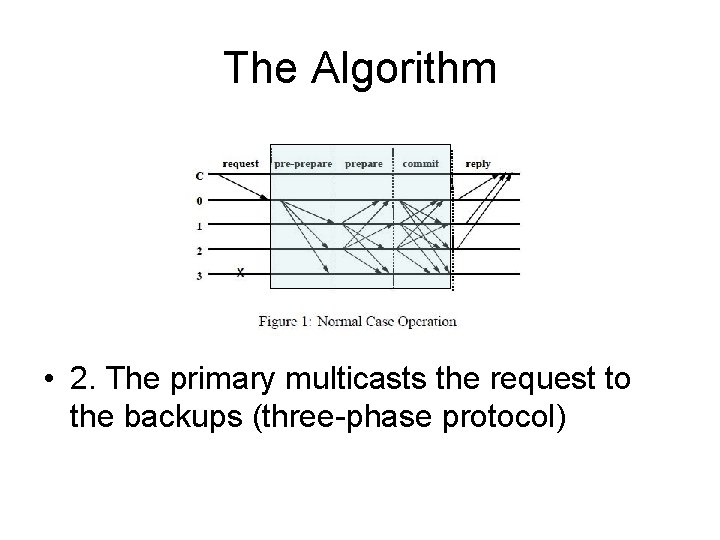 The Algorithm

request
pre-prepare
prepare
commit
reply
C
0
1
2
3
X

Figure 1: Normal Case Operation

• 2. The primary multicasts the request to the backups (three-phase protocol)